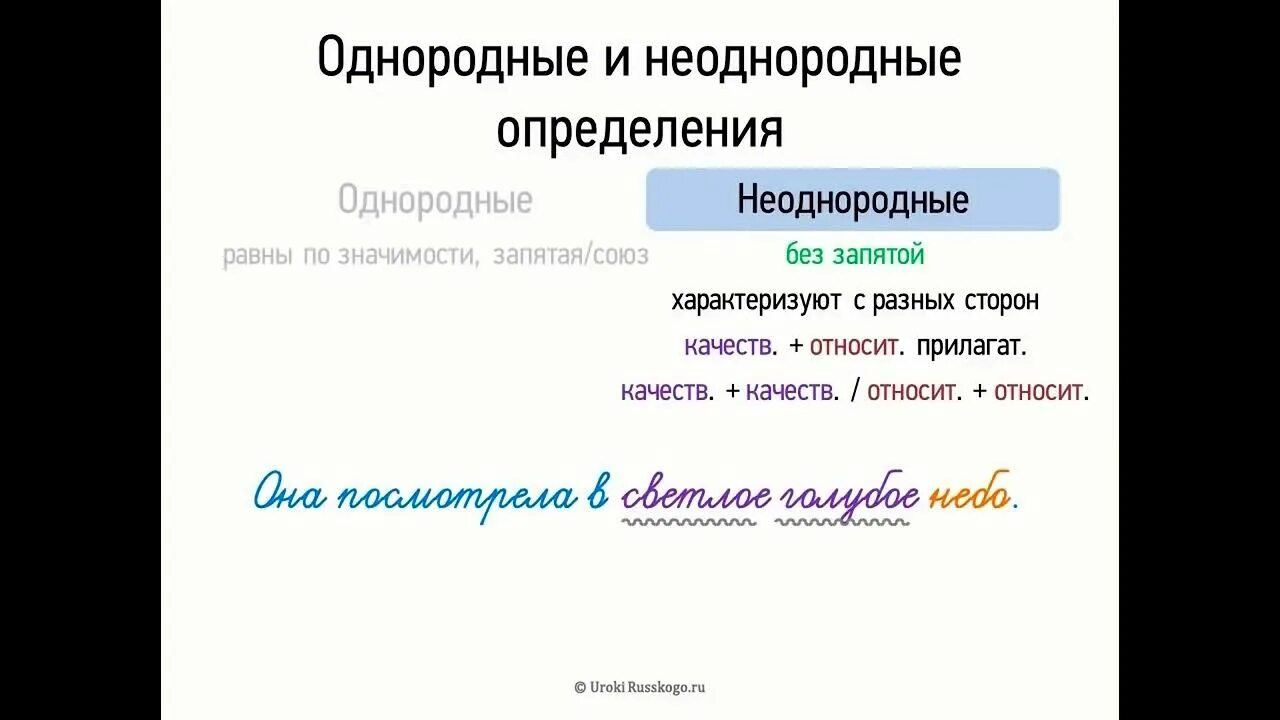 Однородные и неоднородные определения

Однородные

равны по значимости, запятая/союз

Неоднородные

без запятой

характеризуют с разных сторон

качеств. + относит. прилагат.

качеств. + качеств. / относит. + относит.

Она посмотрела в светлое голубое небо.

© Uroki Russkogo.ru